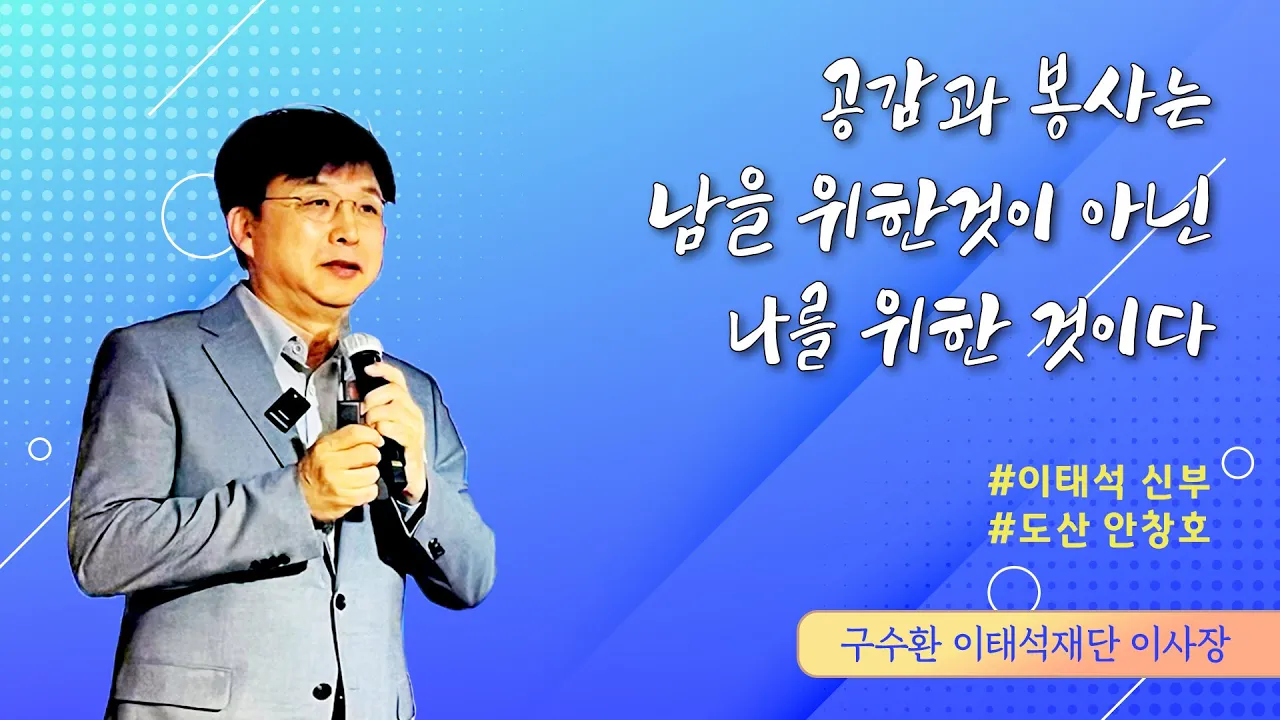 공감과 봉사는
남을 위한것이 아닌
나를 위한 것이다

#이태석 신부
#도산 안창호

구수환 이태석재단 이사장